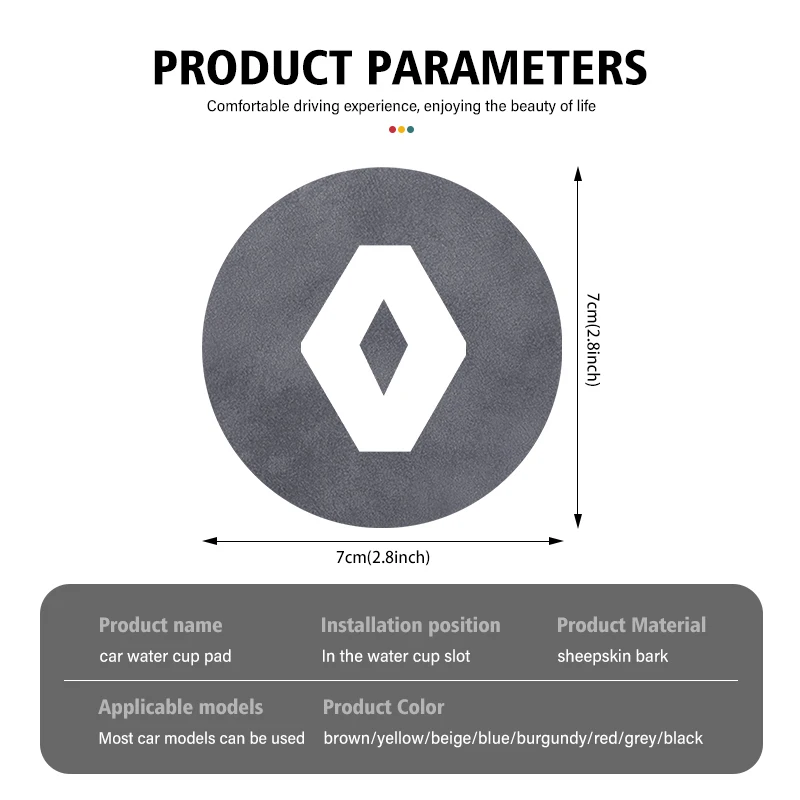 PRODUCT PARAMETERS

Comfortable driving experience, enjoying the beauty of life

7cm(2.8inch)

7cm(2.8inch)

Product name
car water cup pad

Installation position
In the water cup slot

Product Material
sheepskin bark

Applicable models
Most car models can be used

Product Color
brown/yellow/beige/blue/burgundy/red/grey/black